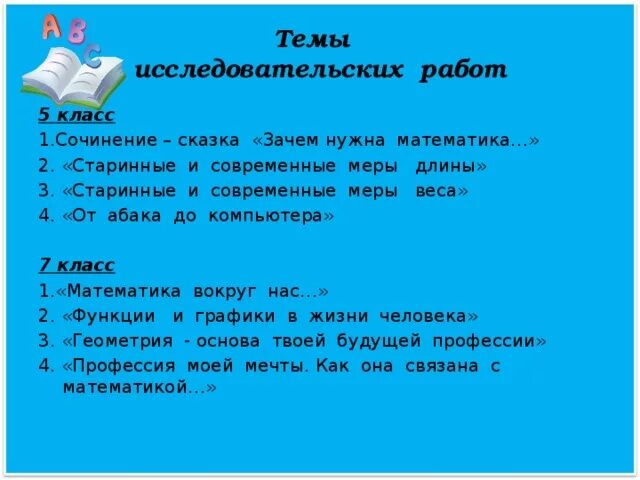 A B C

Темы исследовательских работ

5 класс
1.Сочинение – сказка «Зачем нужна математика…»
2. «Старинные и современные меры длины»
3. «Старинные и современные меры веса»
4. «От абака до компьютера»

7 класс
1.«Математика вокруг нас…»
2. «Функции и графики в жизни человека»
3. «Геометрия - основа твоей будущей профессии»
4. «Профессия моей мечты. Как она связана с математикой…»